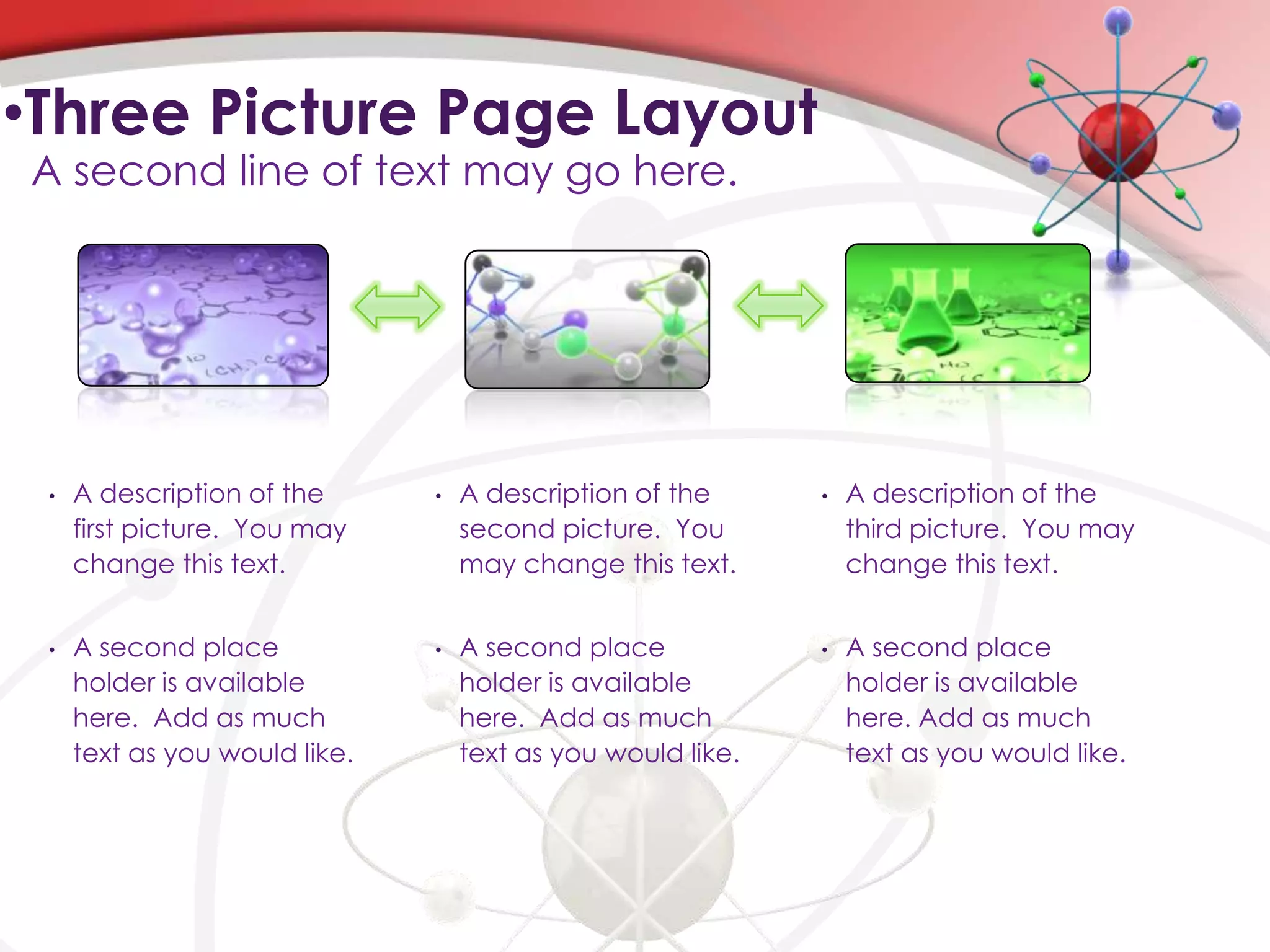 •Three Picture Page Layout
A second line of text may go here.

• A description of the first picture. You may change this text.

• A second place holder is available here. Add as much text as you would like.

• A description of the second picture. You may change this text.

• A second place holder is available here. Add as much text as you would like.

• A description of the third picture. You may change this text.

• A second place holder is available here. Add as much text as you would like.